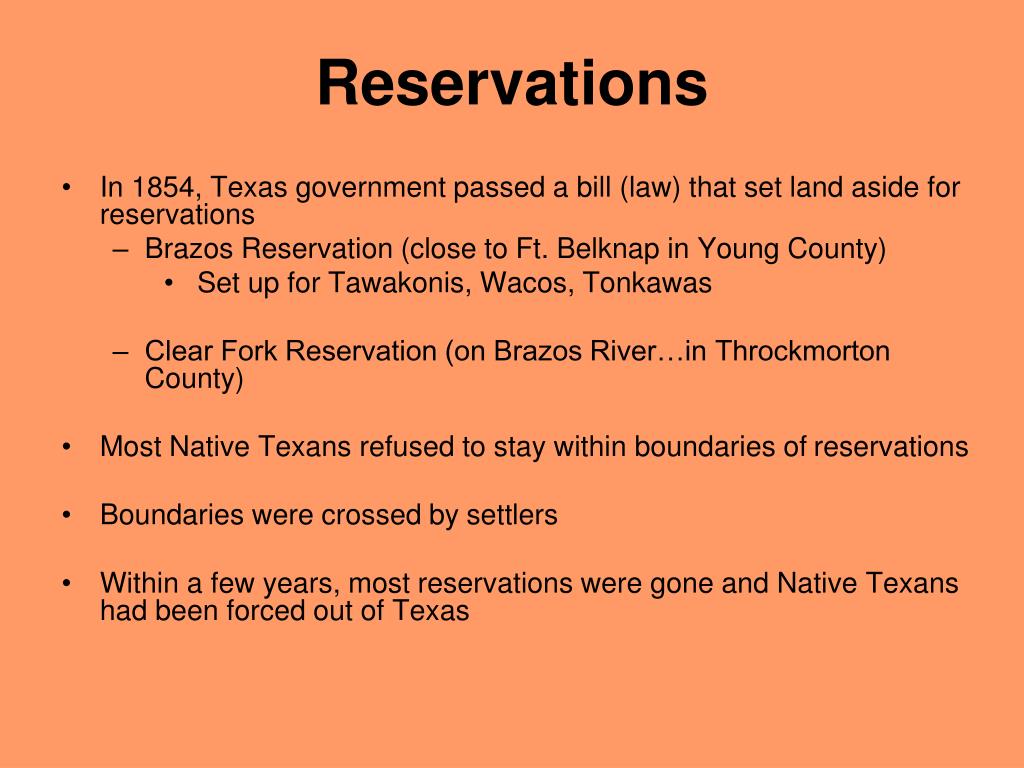 Reservations

• In 1854, Texas government passed a bill (law) that set land aside for reservations
– Brazos Reservation (close to Ft. Belknap in Young County)
• Set up for Tawakonis, Wacos, Tonkawas

– Clear Fork Reservation (on Brazos River…in Throckmorton County)

• Most Native Texans refused to stay within boundaries of reservations

• Boundaries were crossed by settlers

• Within a few years, most reservations were gone and Native Texans had been forced out of Texas